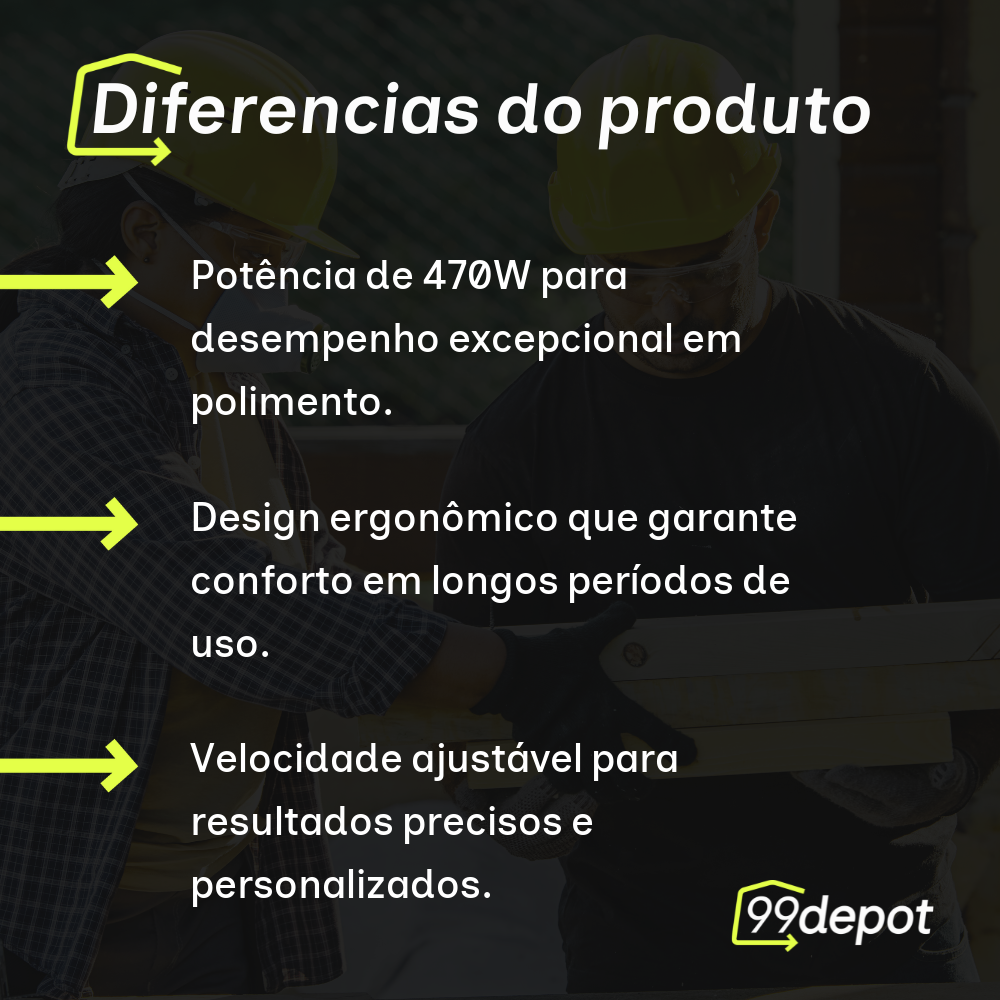 Diferencias do produto

Potência de 470W para desempenho excepcional em polimento.

Design ergonômico que garante conforto em longos períodos de uso.

Velocidade ajustável para resultados precisos e personalizados.

99depot